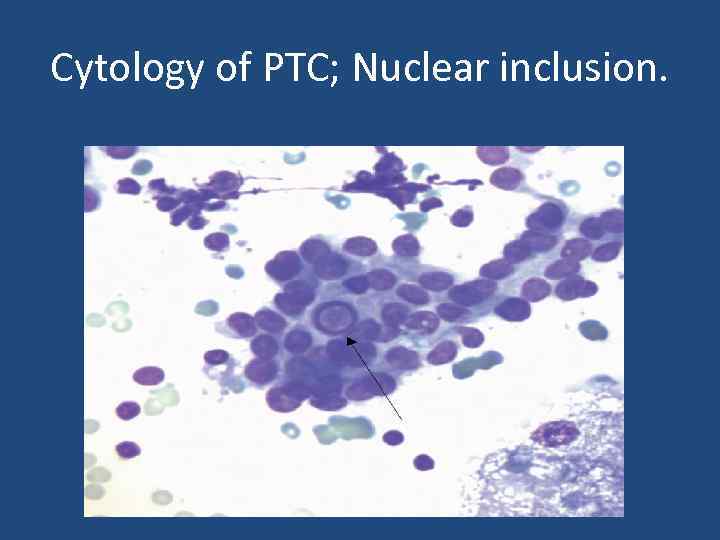 Cytology of PTC; Nuclear inclusion.